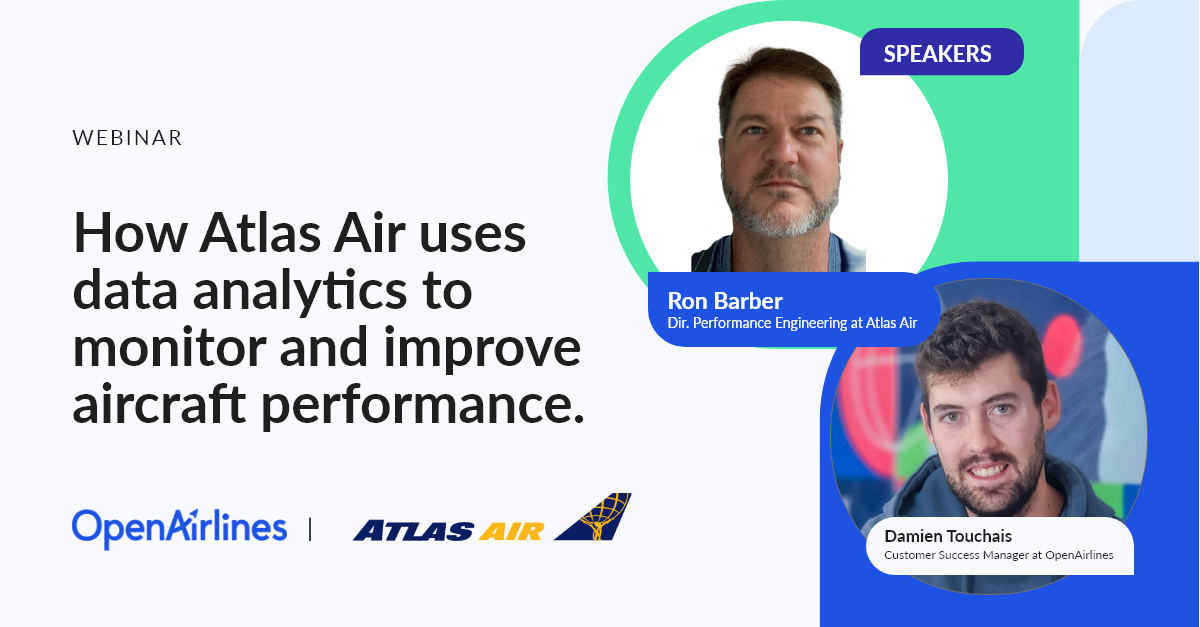 WEBINAR

How Atlas Air uses data analytics to monitor and improve aircraft performance.

OpenAirlines | ATLAS AIR

SPEAKERS

Ron Barber
Dir. Performance Engineering at Atlas Air

Damien Touchais
Customer Success Manager at OpenAirlines